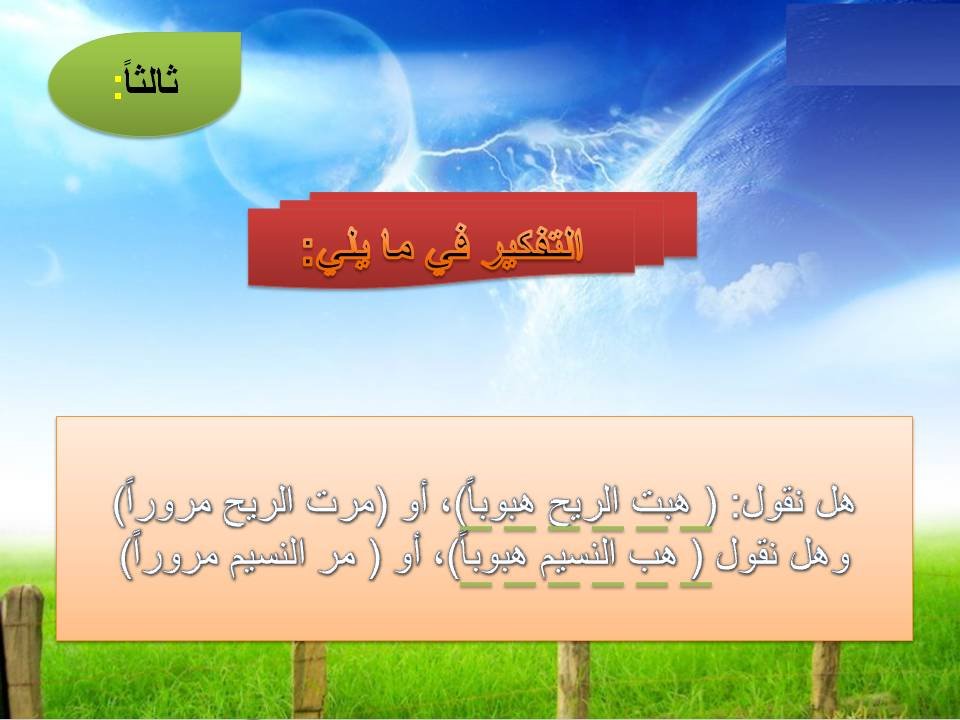 ثالثاً:

التفكير في ما يلي:

هل نقول: ( هبت الريح هبوباً)، أو (مرت الريح مروراً)
وهل نقول ( هب النسيم هبوباً)، أو ( مر النسيم مروراً)